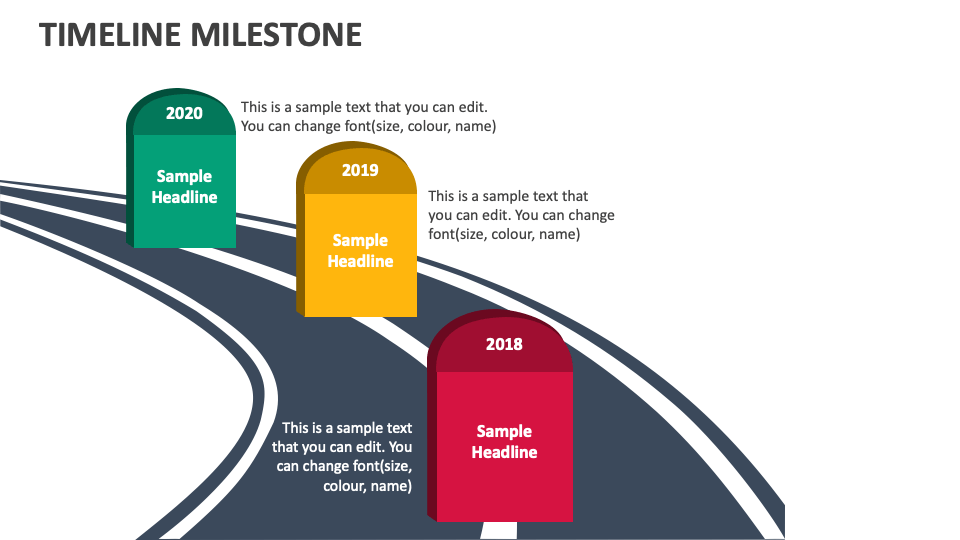 TIMELINE MILESTONE

2020

Sample Headline

This is a sample text that you can edit. You can change font(size, colour, name)

2019

Sample Headline

This is a sample text that you can edit. You can change font(size, colour, name)

2018

Sample Headline

This is a sample text that you can edit. You can change font(size, colour, name)